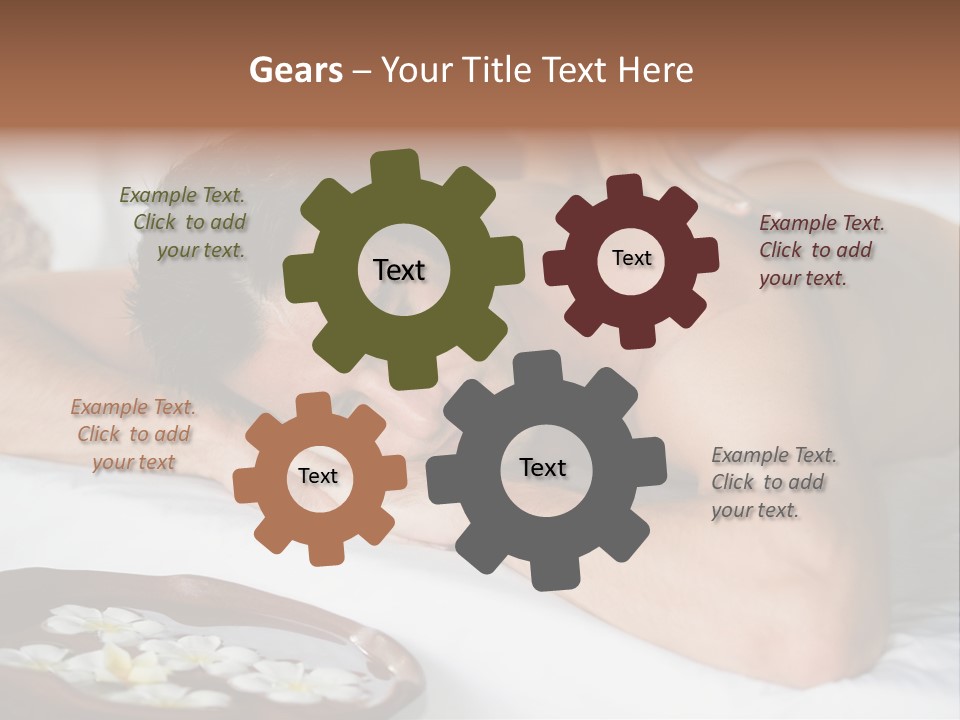 Gears – Your Title Text Here

Example Text. Click to add your text.

Text

Text

Example Text. Click to add your text.

Example Text. Click to add your text

Text

Text

Example Text. Click to add your text.